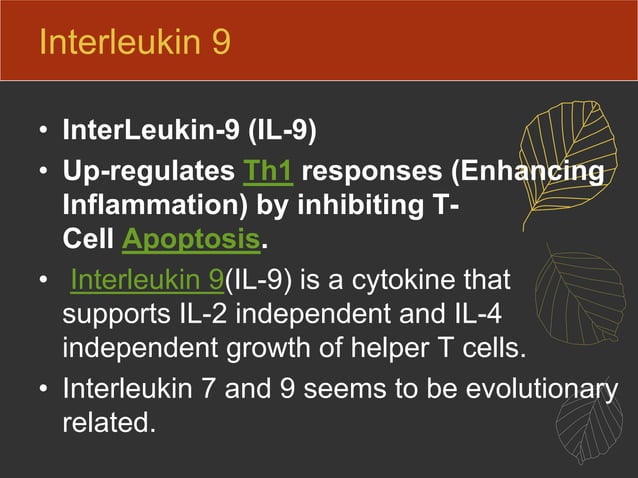 Interleukin 9

• InterLeukin-9 (IL-9)
• Up-regulates Th1 responses (Enhancing Inflammation) by inhibiting T-Cell Apoptosis.
• Interleukin 9(IL-9) is a cytokine that supports IL-2 independent and IL-4 independent growth of helper T cells.
• Interleukin 7 and 9 seems to be evolutionary related.